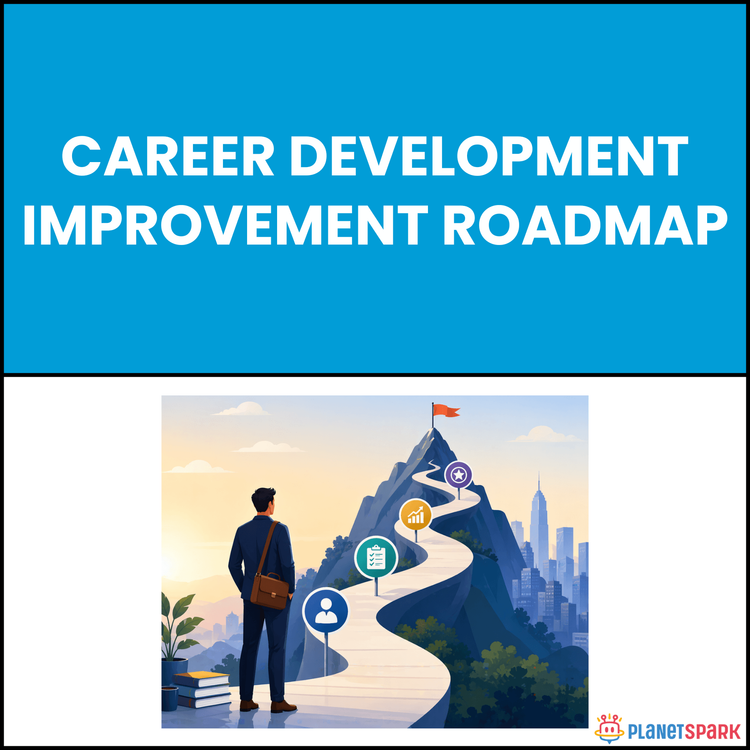 CAREER DEVELOPMENT IMPROVEMENT ROADMAP

PLANETSPARK